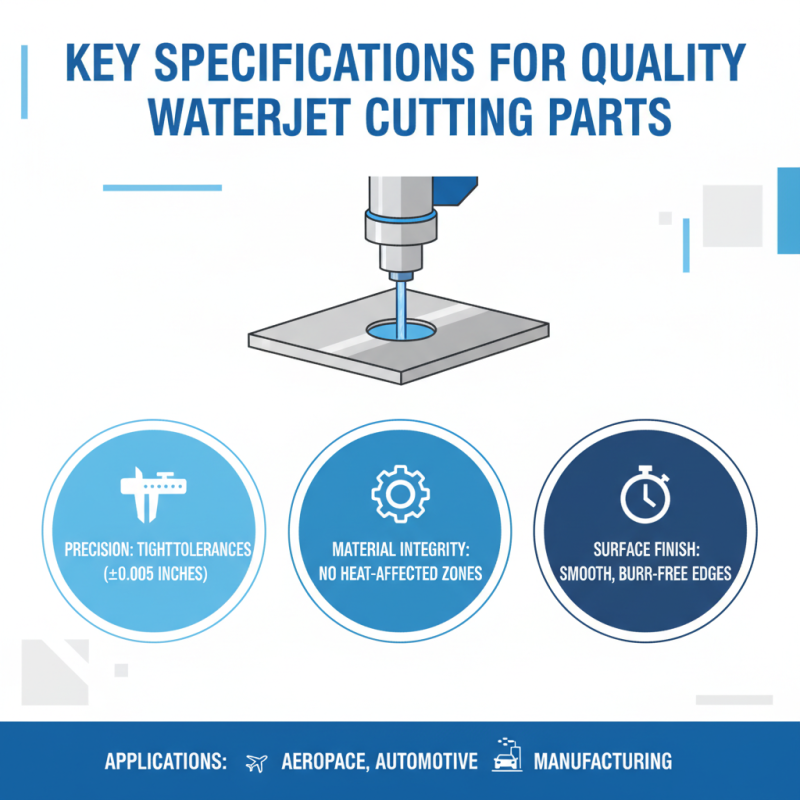 KEY SPECIFICATIONS FOR QUALITY WATERJET CUTTING PARTS

PRECISION: TIGHTTOLERANCES (±0.005 INCHES)

MATERIAL INTEGRITY: NO HEAT-AFFECTED ZONES

SURFACE FINISH: SMOOTH, BURR-FREE EDGES

APPLICATIONS: AEROPACE, AUTOMOTIVE MANUFACTURING